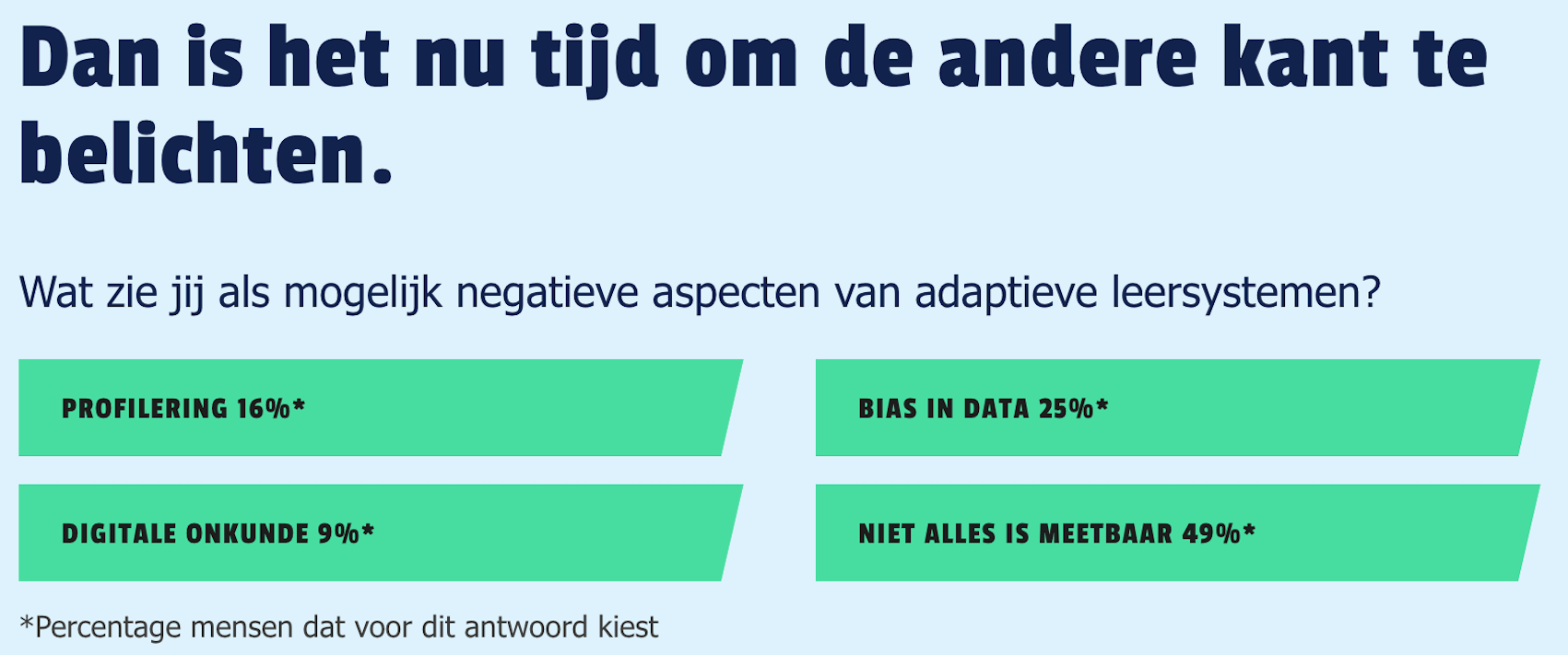 Dan is het nu tijd om de andere kant te belichten.

Wat zie jij als mogelijk negatieve aspecten van adaptieve leersystemen?

PROFILERING 16%*

BIAS IN DATA 25%*

DIGITALE ONKUNDE 9%*

NIET ALLES IS MEETBAAR 49%*

*Percentage mensen dat voor dit antwoord kiest